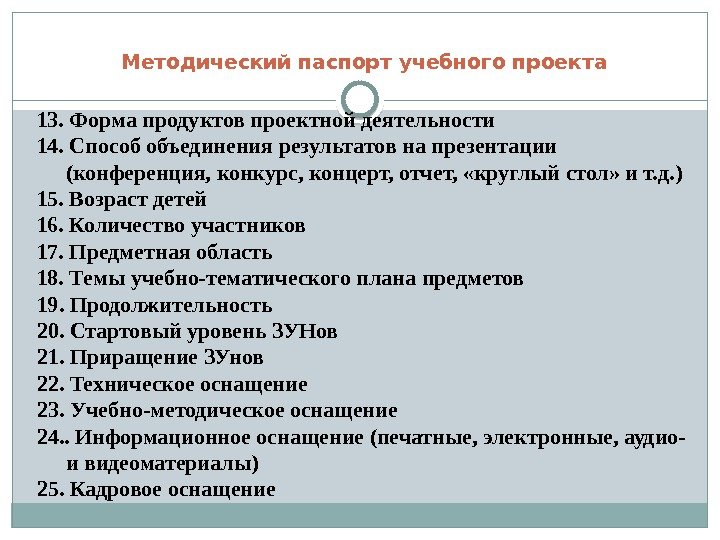 Методический паспорт учебного проекта

13. Форма продуктов проектной деятельности
14. Способ объединения результатов на презентации (конференция, конкурс, концерт, отчет, «круглый стол» и т.д.)
15. Возраст детей
16. Количество участников
17. Предметная область
18. Темы учебно-тематического плана предметов
19. Продолжительность
20. Стартовый уровень ЗУНов
21. Приращение ЗУнов
22. Техническое оснащение
23. Учебно-методическое оснащение
24.. Информационное оснащение (печатные, электронные, аудио- и видеоматериалы)
25. Кадровое оснащение